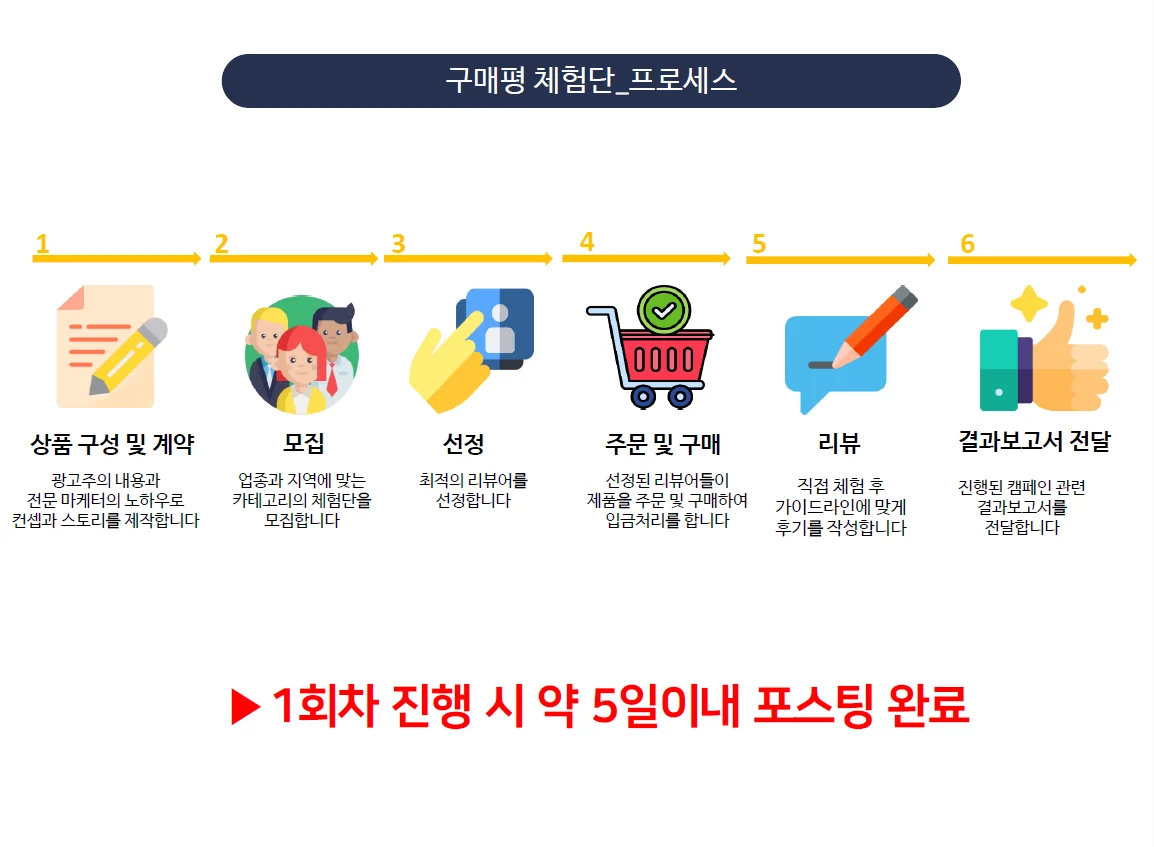 구매평 체험단_프로세스

1

상품 구성 및 계약

광고주의 내용과 전문 마케터의 노하우로 컨셉과 스토리를 제작합니다

2

모집

업종과 지역에 맞는 카테고리의 체험단을 모집합니다

3

선정

최적의 리뷰어를 선정합니다

4

주문 및 구매

선정된 리뷰어들이 제품을 주문 및 구매하여 입금처리를 합니다

5

리뷰

직접 체험 후 가이드라인에 맞게 후기를 작성합니다

6

결과보고서 전달

진행된 캠페인 관련 결과보고서를 전달합니다

▶1회차 진행 시 약 5일이내 포스팅 완료